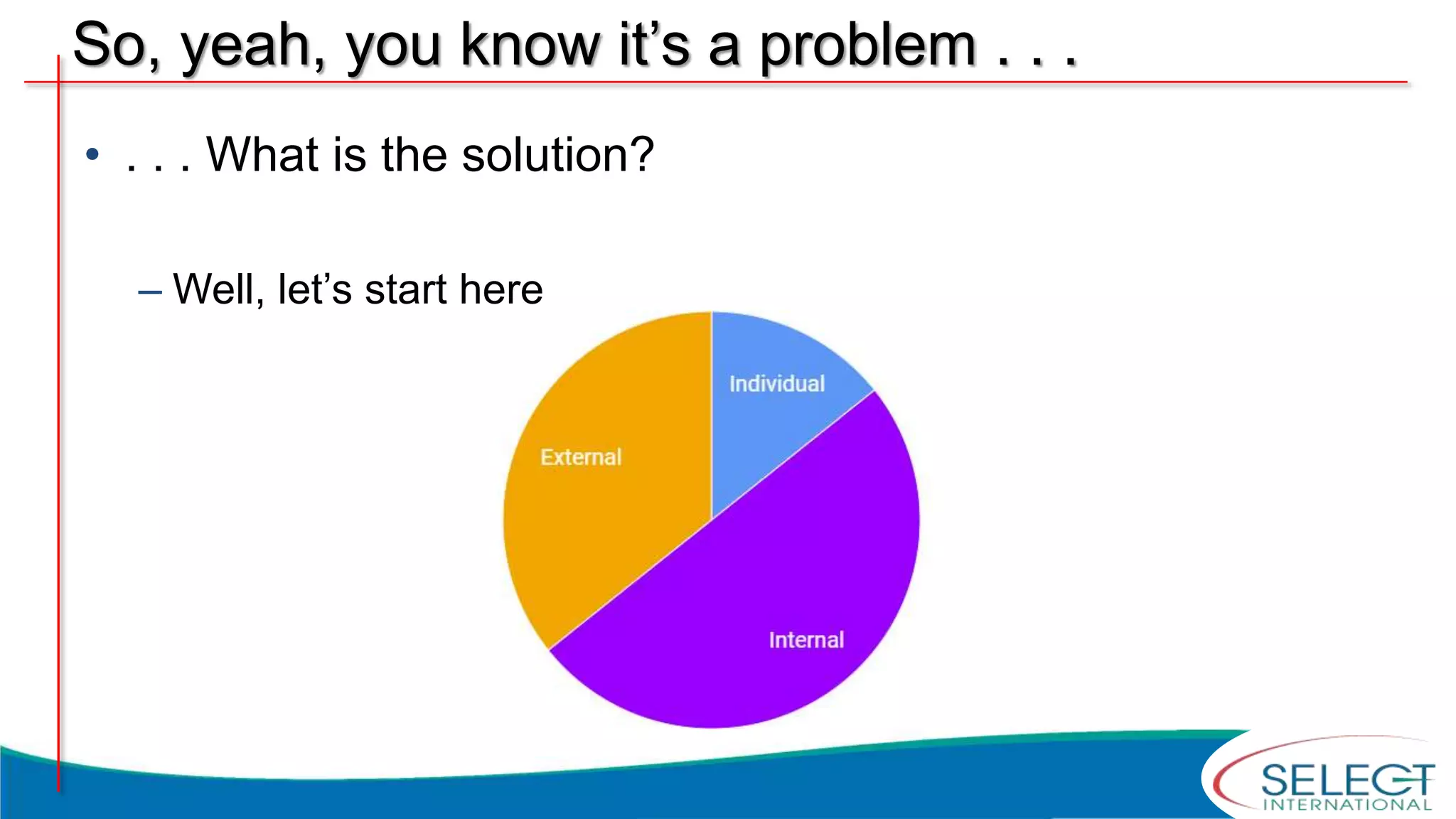 So, yeah, you know it's a problem . . .

• . . . What is the solution?

– Well, let's start here

Individual

External

Internal

SELECT
INTERNATIONAL